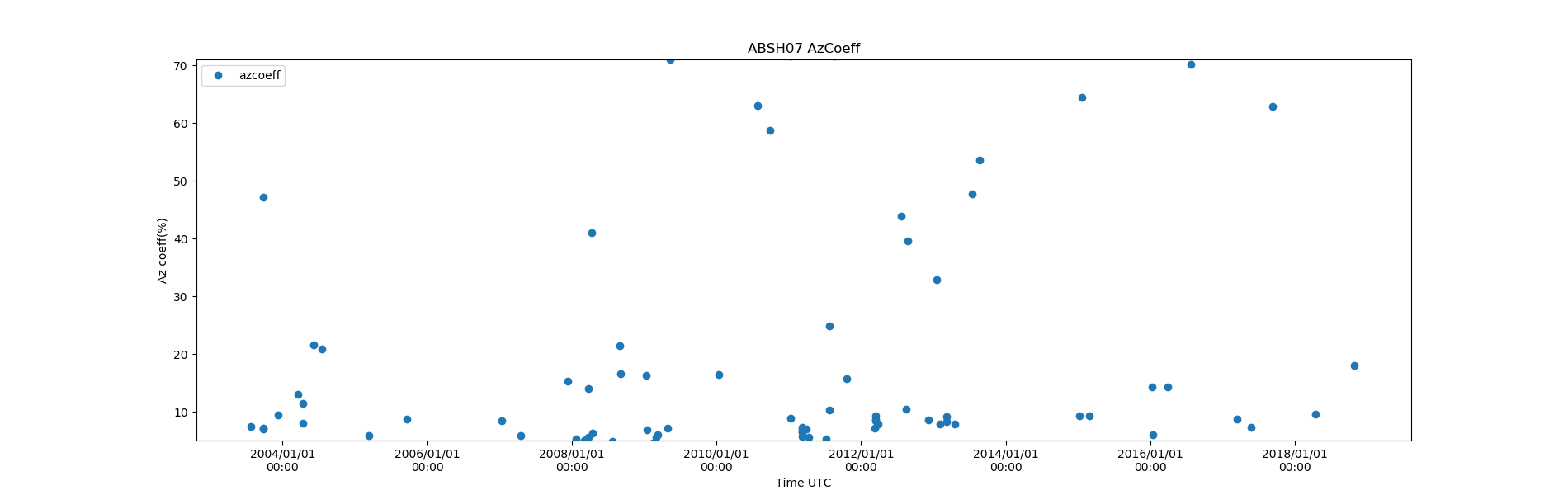 ABSH07 AzCoeff

azcoeff

Az coeff(%)

70
60
50
40
30
20
10

2004/01/01 00:00
2006/01/01 00:00
2008/01/01 00:00
2010/01/01 00:00
2012/01/01 00:00
2014/01/01 00:00
2016/01/01 00:00
2018/01/01 00:00

Time UTC